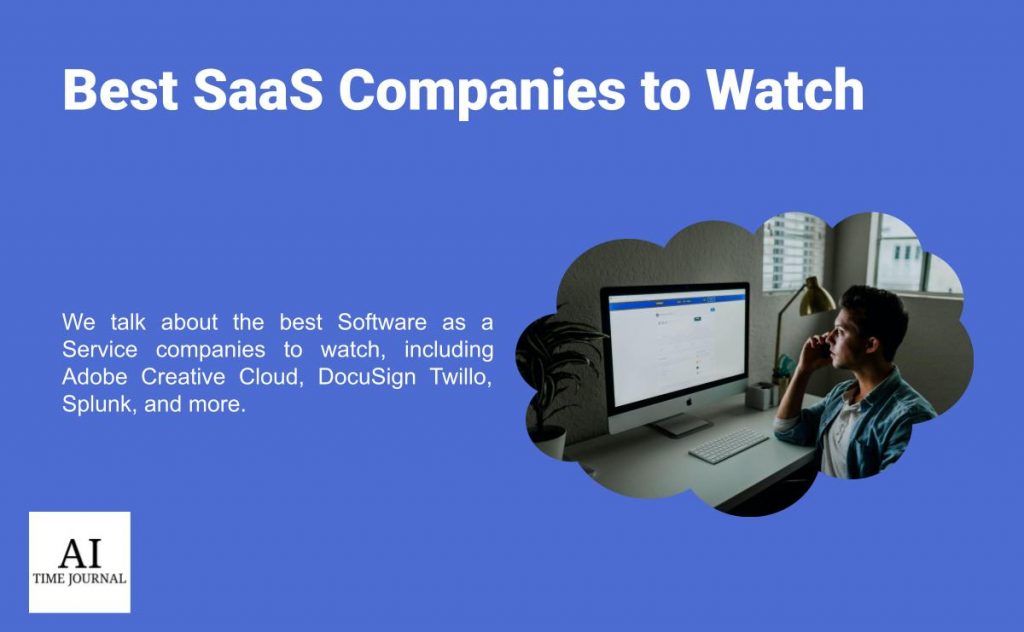 Best SaaS Companies to Watch

We talk about the best Software as a Service companies to watch, including Adobe Creative Cloud, DocuSign Twillo, Splunk, and more.

AI
TIME JOURNAL